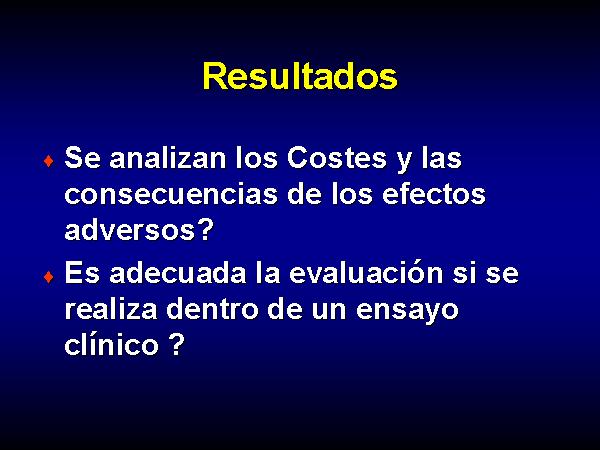 Resultados

♦ Se analizan los Costes y las consecuencias de los efectos adversos?

♦ Es adecuada la evaluación si se realiza dentro de un ensayo clínico ?